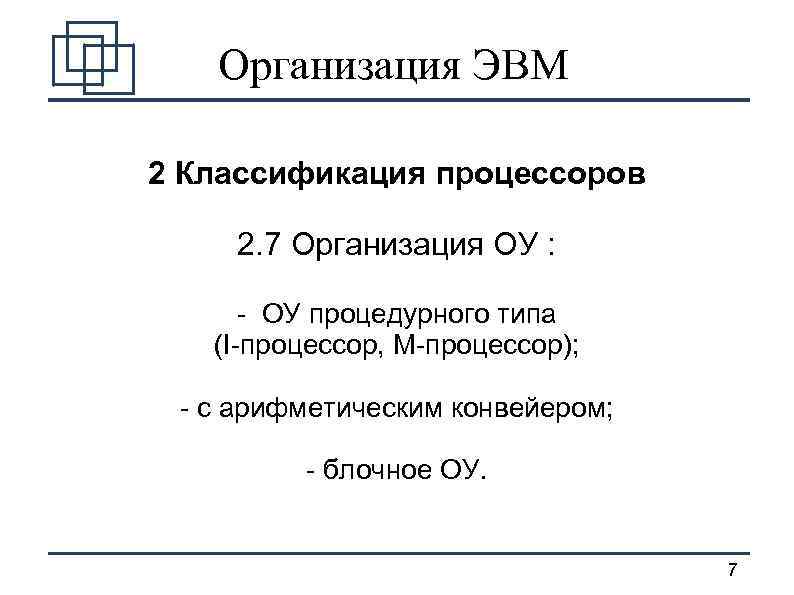 Организация ЭВМ

2 Классификация процессоров

2.7 Организация ОУ :

- ОУ процедурного типа (I-процессор, М-процессор);

- с арифметическим конвейером;

- блочное ОУ.

7